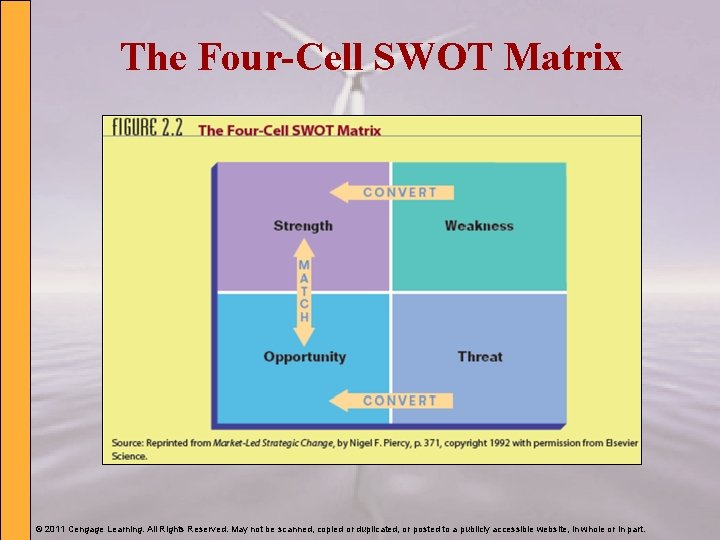 The Four-Cell SWOT Matrix

FIGURE 2.2 The Four-Cell SWOT Matrix

CONVERT

Strength

Weakness

MATCH

Opportunity

Threat

CONVERT

Source: Reprinted from Market-Led Strategic Change, by Nigel F. Piercy, p. 371, copyright 1992 with permission from Elsevier Science.

© 2011 Cengage Learning. All Rights Reserved. May not be scanned, copied or duplicated, or posted to a publicly accessible website, in whole or in part.